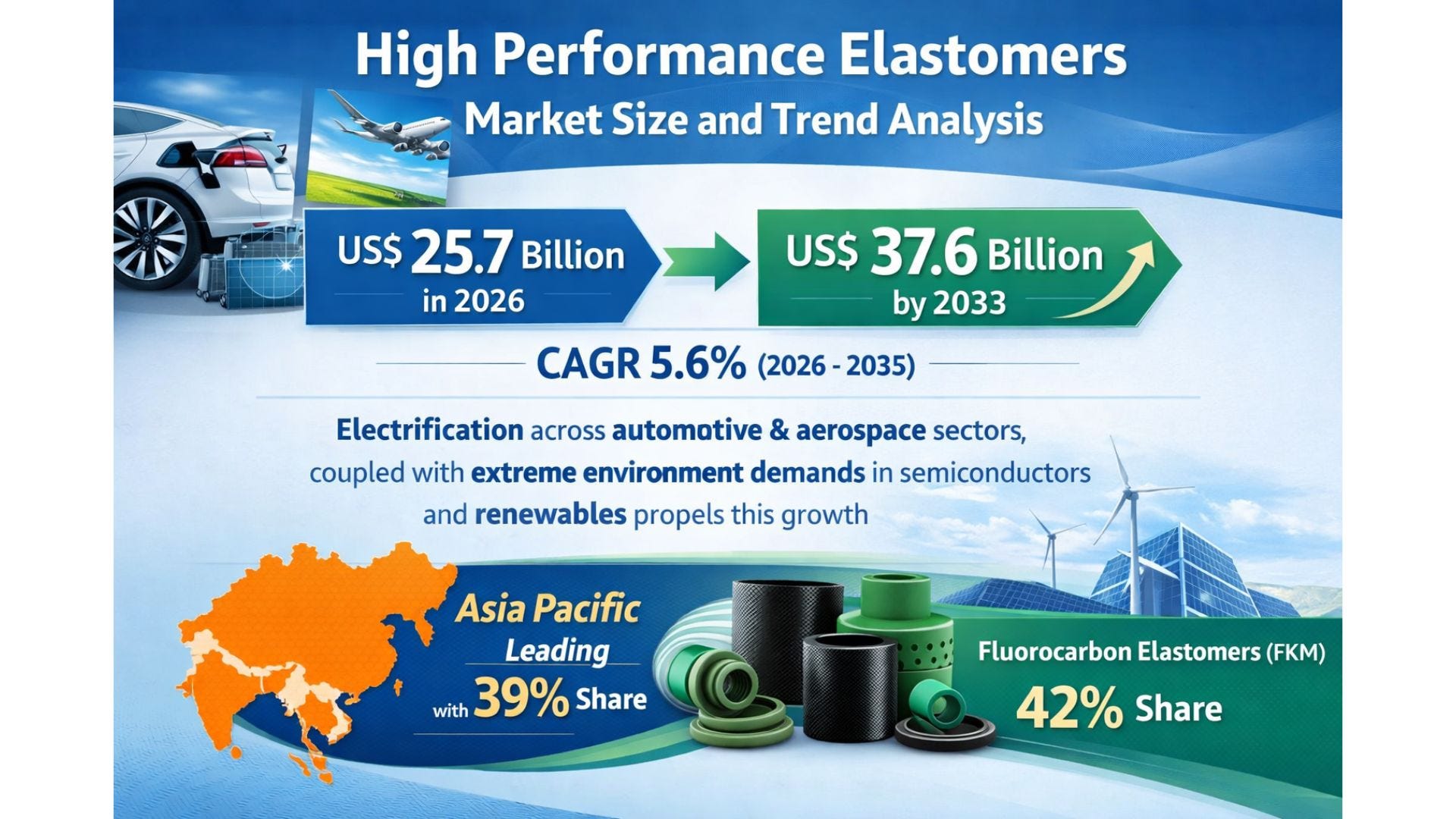 High Performance Elastomers
Market Size and Trend Analysis

US$ 25.7 Billion
in 2026

US$ 37.6 Billion
by 2033

CAGR 5.6% (2026 - 2035)

Electrification across automotive & aerospace sectors, coupled with extreme environment demands in semiconductors and renewables propels this growth

Asia Pacific
Leading
with 39% Share

Fluorocarbon Elastomers (FKM)
42% Share